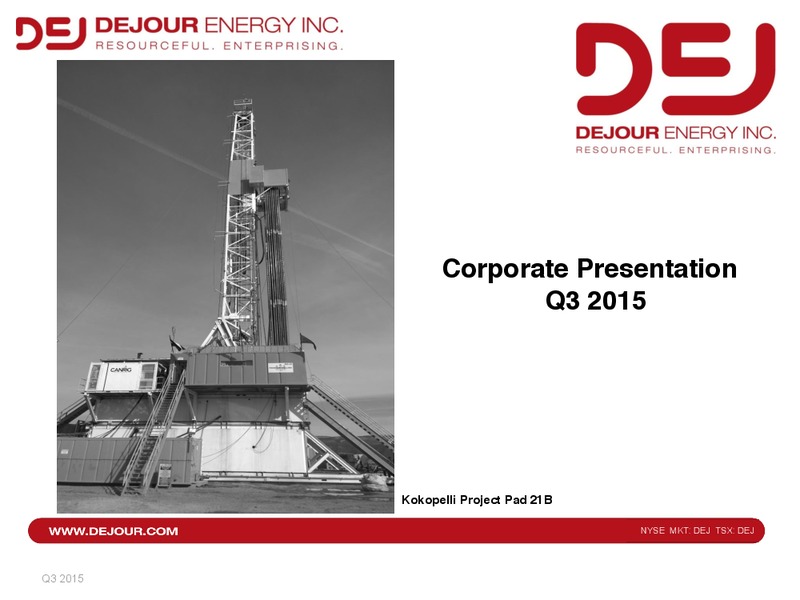 DEJ DEJOUR ENERGY INC.
RESOURCEFUL. ENTERPRISING.

DEJ
DEJOUR ENERGY INC.
RESOURCEFUL. ENTERPRISING.

CANRIG

Corporate Presentation
Q3 2015

Kokopelli Project Pad 21B

WWW.DEJOUR.COM

NYSE MKT: DEJ TSX: DEJ

Q3 2015